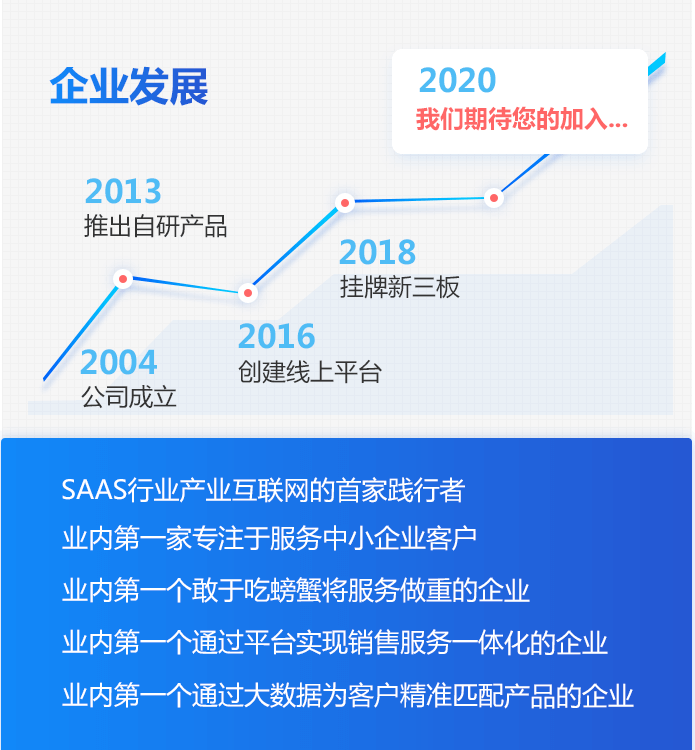 企业发展

2020
我们期待您的加入...

2013
推出自研产品

2018
挂牌新三板

2016
创建线上平台

2004
公司成立

SAAS行业产业互联网的首家践行者

业内第一家专注于服务中小企业客户

业内第一个敢于吃螃蟹将服务做重的企业

业内第一个通过平台实现销售服务一体化的企业

业内第一个通过大数据为客户精准匹配产品的企业